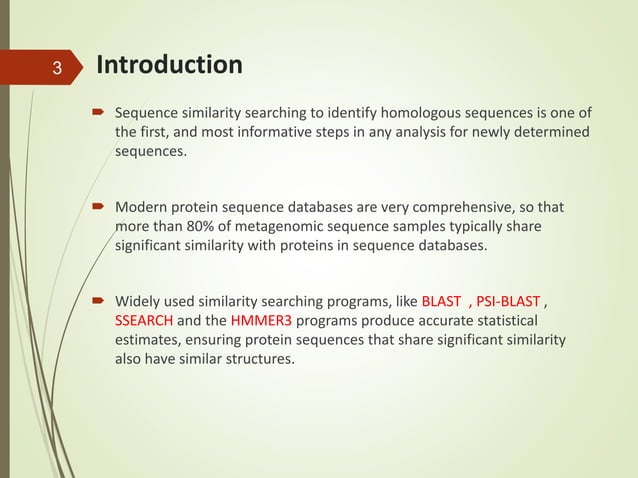 3

Introduction

Sequence similarity searching to identify homologous sequences is one of the first, and most informative steps in any analysis for newly determined sequences.

Modern protein sequence databases are very comprehensive, so that more than 80% of metagenomic sequence samples typically share significant similarity with proteins in sequence databases.

Widely used similarity searching programs, like BLAST , PSI-BLAST , SSEARCH and the HMMER3 programs produce accurate statistical estimates, ensuring protein sequences that share significant similarity also have similar structures.